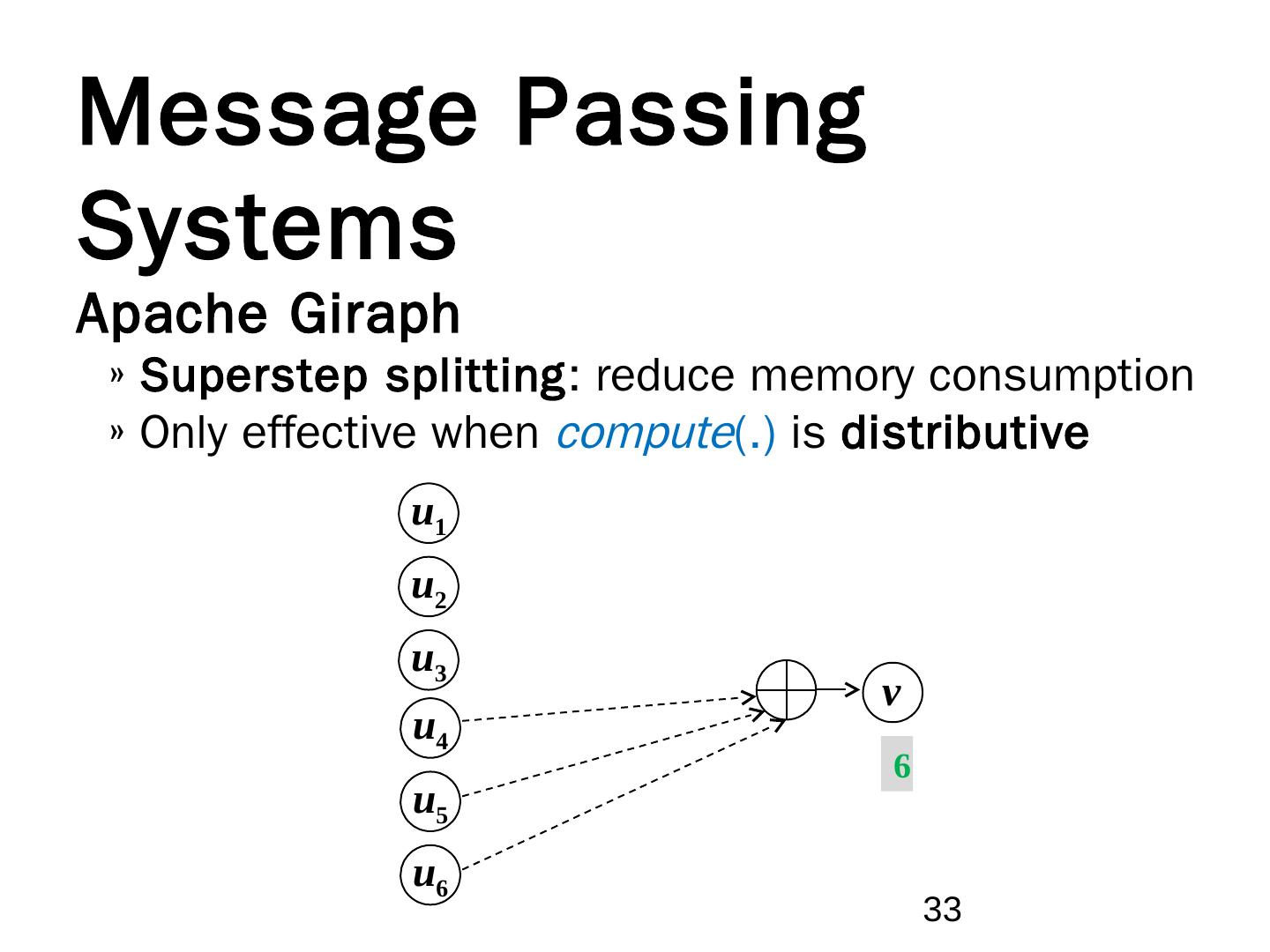 Message Passing Systems

Apache Giraph

» Superstep splitting: reduce memory consumption

» Only effective when compute(.) is distributive

$u_1$

$u_2$

$u_3$

$u_4$

$u_5$

$u_6$

$v$

6

33